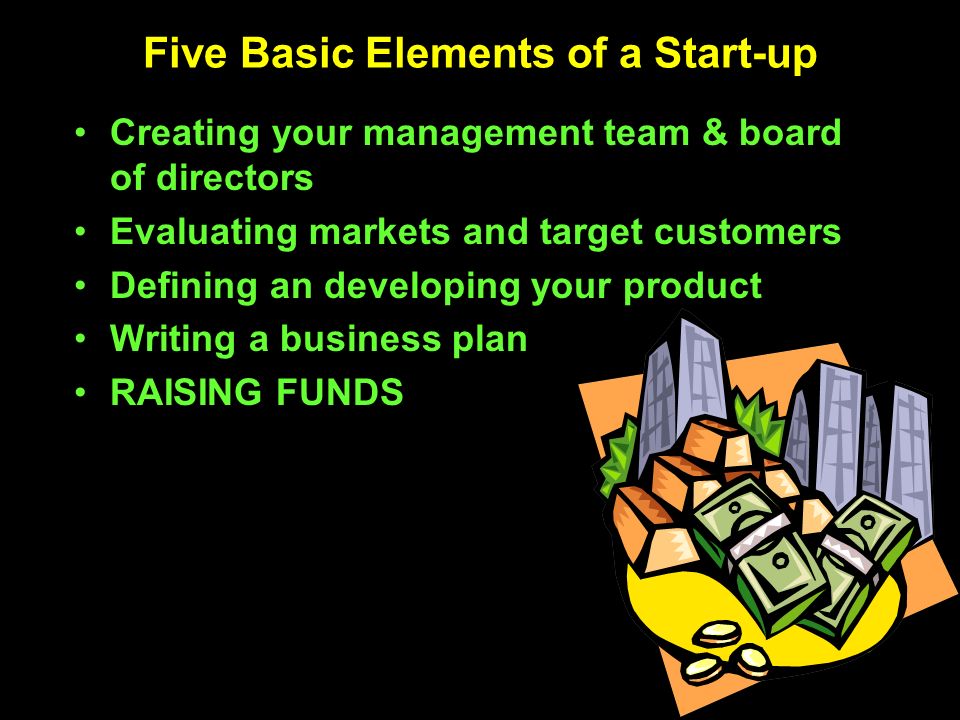 Five Basic Elements of a Start-up

• Creating your management team & board of directors
• Evaluating markets and target customers
• Defining an developing your product
• Writing a business plan
• RAISING FUNDS